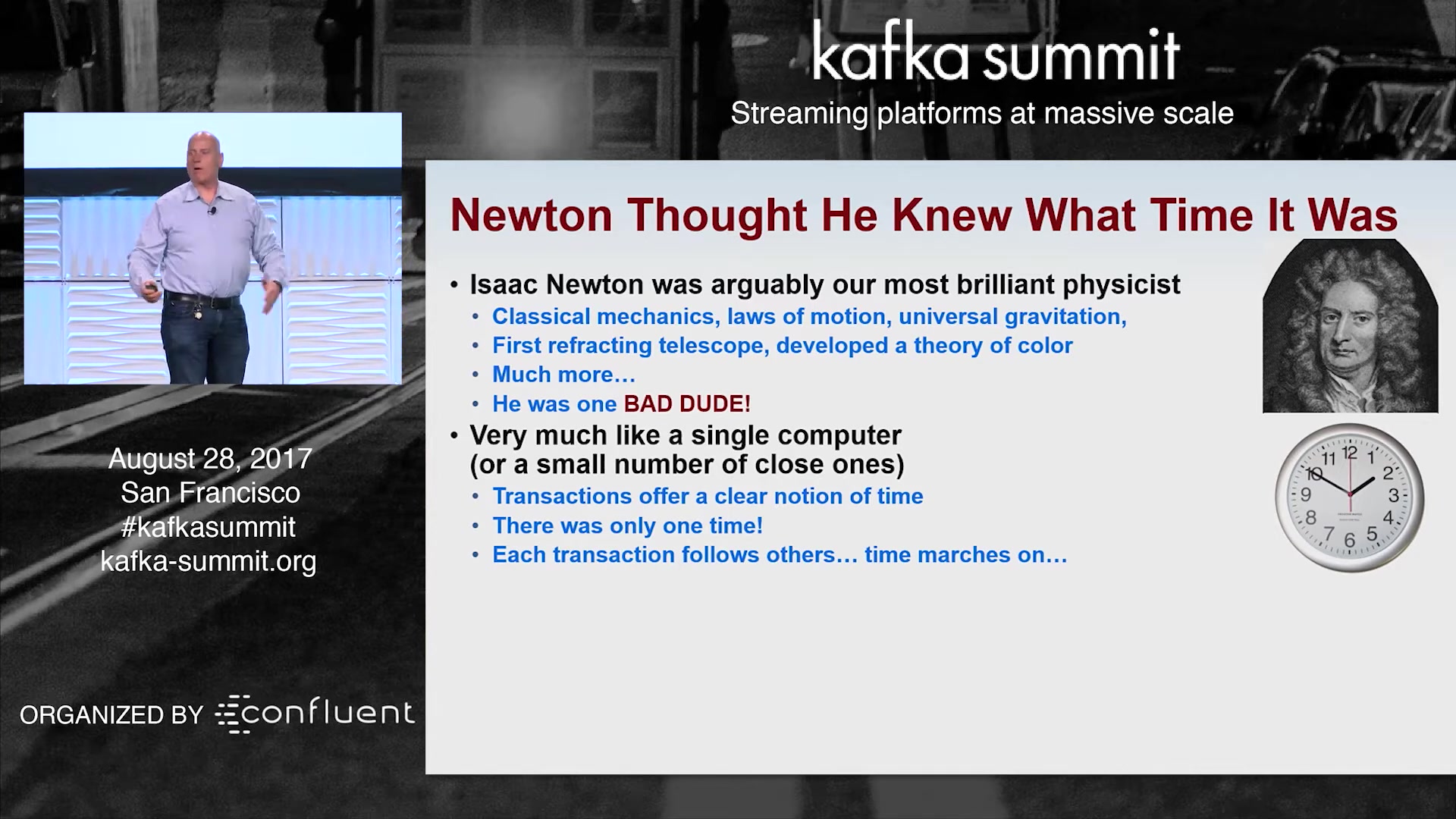 kafka summit
Streaming platforms at massive scale

August 28, 2017
San Francisco
#kafkasummit
kafka-summit.org

ORGANIZED BY confluent

Newton Thought He Knew What Time It Was

• Isaac Newton was arguably our most brilliant physicist
  • Classical mechanics, laws of motion, universal gravitation,
  • First refracting telescope, developed a theory of color
  • Much more…
  • He was one BAD DUDE!
• Very much like a single computer (or a small number of close ones)
  • Transactions offer a clear notion of time
  • There was only one time!
  • Each transaction follows others… time marches on…

12 1 2 3 4 5 6 7 8 9 10 11